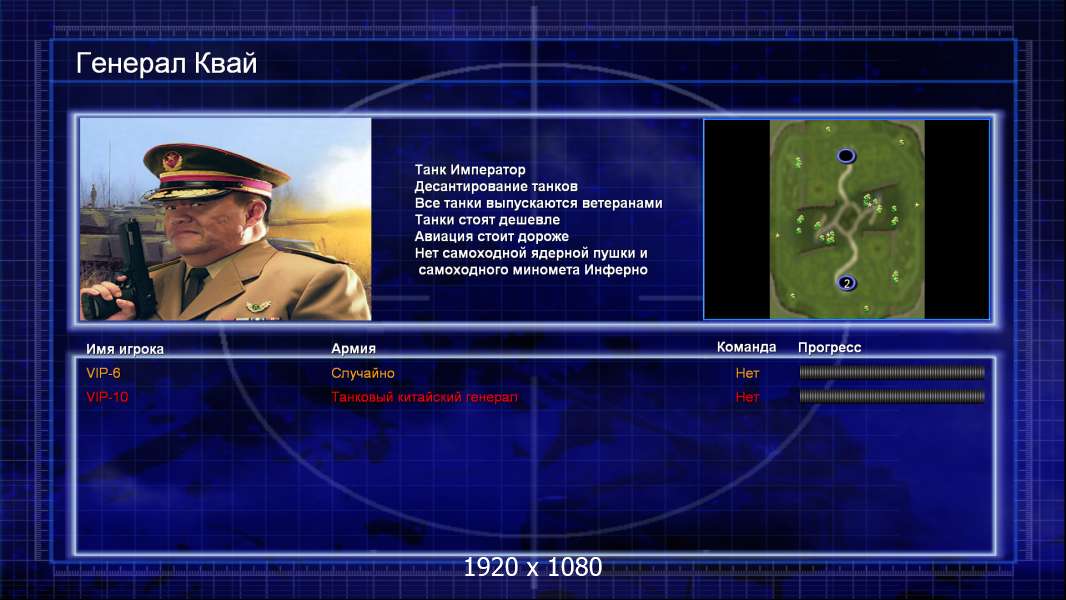 Генерал Квай

Танк Император
Десантирование танков
Все танки выпускаются ветеранами
Танки стоят дешевле
Авиация стоит дороже
Нет самоходной ядерной пушки и самоходного миномета Инферно

2

| Имя игрока | Армия | Команда | Прогресс |
|---|---|---|---|
| VIP-6 | Случайно | Нет | |
| VIP-10 | Танковый китайский генерал | Нет | |

1920 x 1080